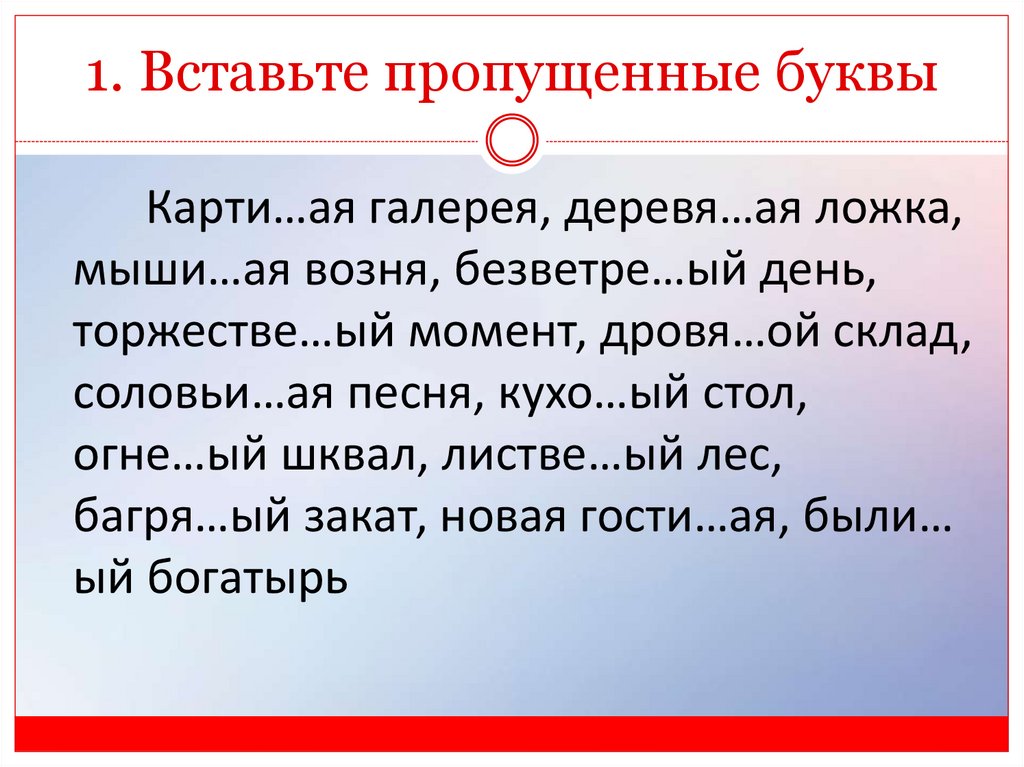 1. Вставьте пропущенные буквы

Карти…ая галерея, деревя…ая ложка, мыши…ая возня, безветре…ый день, торжестве…ый момент, дровя…ой склад, соловьи…ая песня, кухо…ый стол, огне…ый шквал, листве…ый лес, багря…ый закат, новая гости…ая, были…ый богатырь